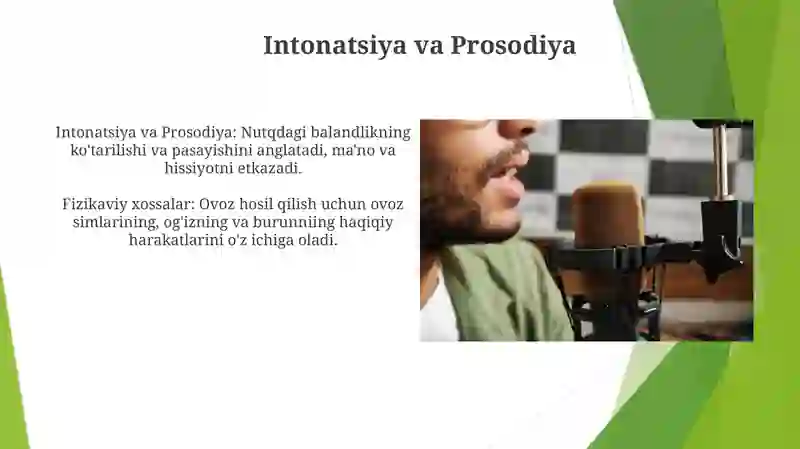 Intonatsiya va Prosodiya

Intonatsiya va Prosodiya: Nutqdagi balandlikning ko'tarilishi va pasayishini anglatadi, ma'no va hissiyotni etkazadi.

Fizikaviy xossalar: Ovoz hosil qilish uchun ovoz simlarining, og'izning va burunniing haqiqiy harakatlarini o'z ichiga oladi.